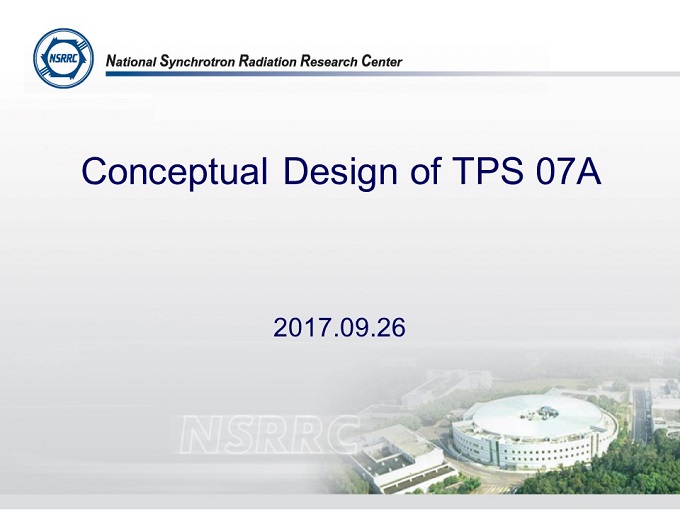 NSRRC

National Synchrotron Radiation Research Center

Conceptual Design of TPS 07A

2017.09.26

NSRRC